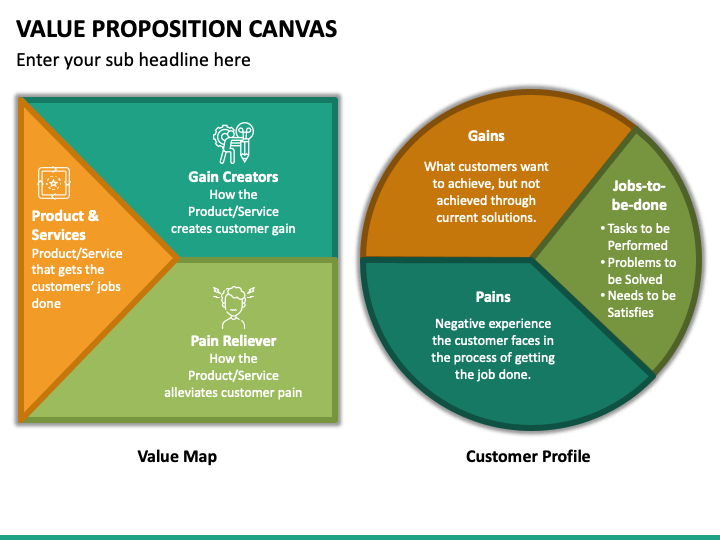 VALUE PROPOSITION CANVAS

Enter your sub headline here

Product & Services
Product/Service that gets the customers' jobs done

Gain Creators
How the Product/Service creates customer gain

Pain Reliever
How the Product/Service alleviates customer pain

Value Map

Gains
What customers want to achieve, but not achieved through current solutions.

Jobs-to-be-done
• Tasks to be Performed
• Problems to be Solved
• Needs to be Satisfies

Pains
Negative experience the customer faces in the process of getting the job done.

Customer Profile